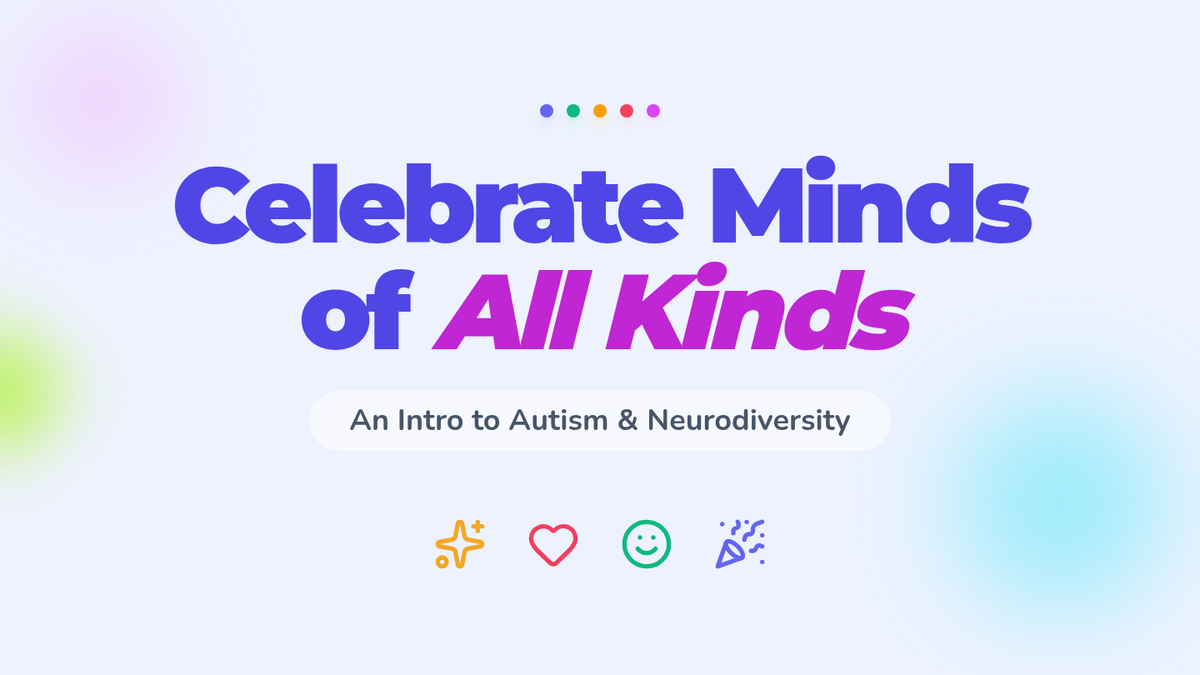 Celebrate Minds of All Kinds

An Intro to Autism & Neurodiversity